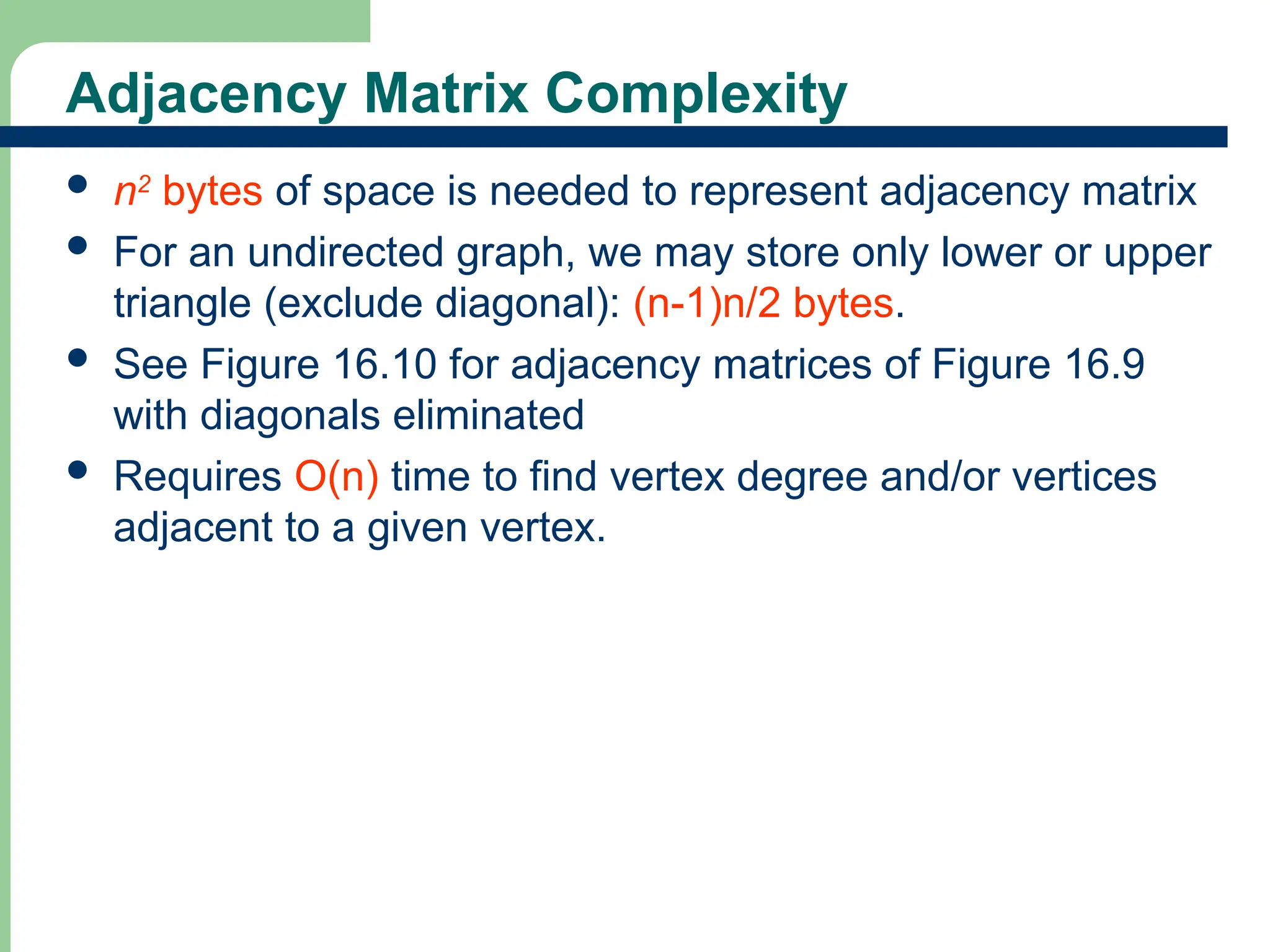 Adjacency Matrix Complexity

- $n^2$ bytes of space is needed to represent adjacency matrix
- For an undirected graph, we may store only lower or upper triangle (exclude diagonal): (n-1)n/2 bytes.
- See Figure 16.10 for adjacency matrices of Figure 16.9 with diagonals eliminated
- Requires O(n) time to find vertex degree and/or vertices adjacent to a given vertex.